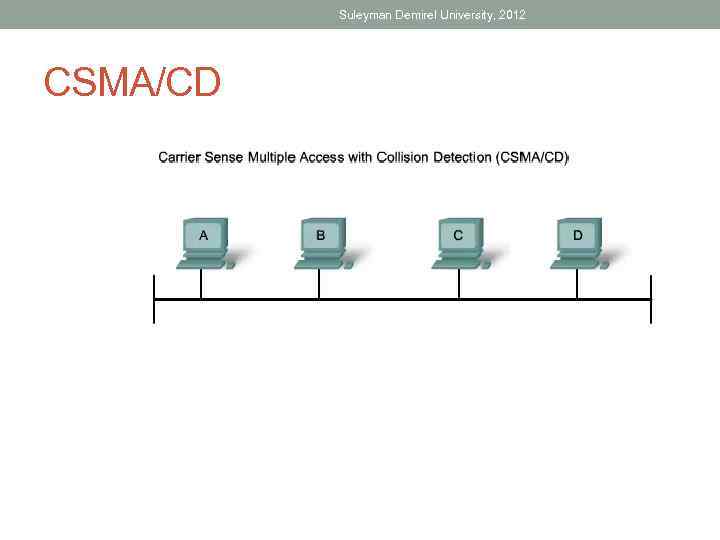 Suleyman Demirel University, 2012

CSMA/CD

Carrier Sense Multiple Access with Collision Detection (CSMA/CD)

A

B

C

D